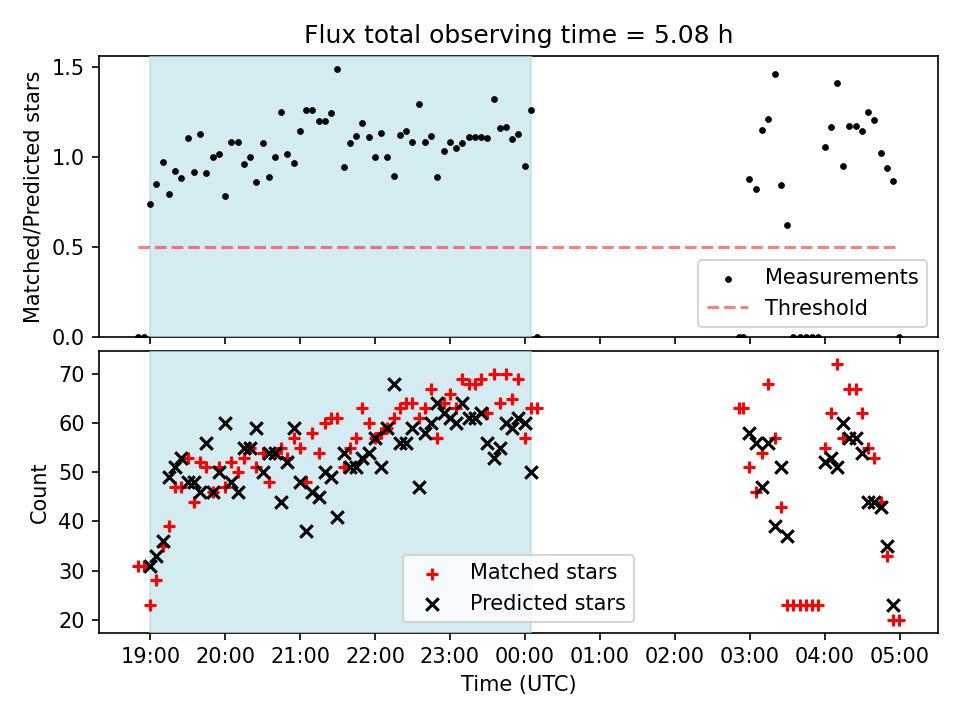 Flux total observing time = 5.08 h

Matched/Predicted stars

1.5
1.0
0.5
0.0

Measurements
Threshold

Count

70
60
50
40
30
20

Matched stars
Predicted stars

19:00 20:00 21:00 22:00 23:00 00:00 01:00 02:00 03:00 04:00 05:00

Time (UTC)